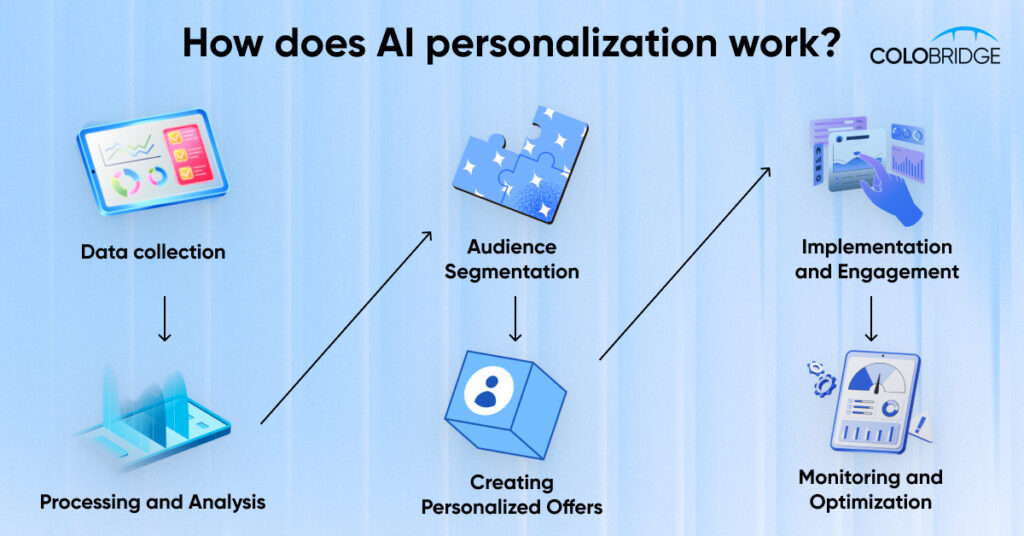 How does AI personalization work?

COLOBRIDGE

Data collection

Processing and Analysis

Audience Segmentation

Creating Personalized Offers

Implementation and Engagement

Monitoring and Optimization